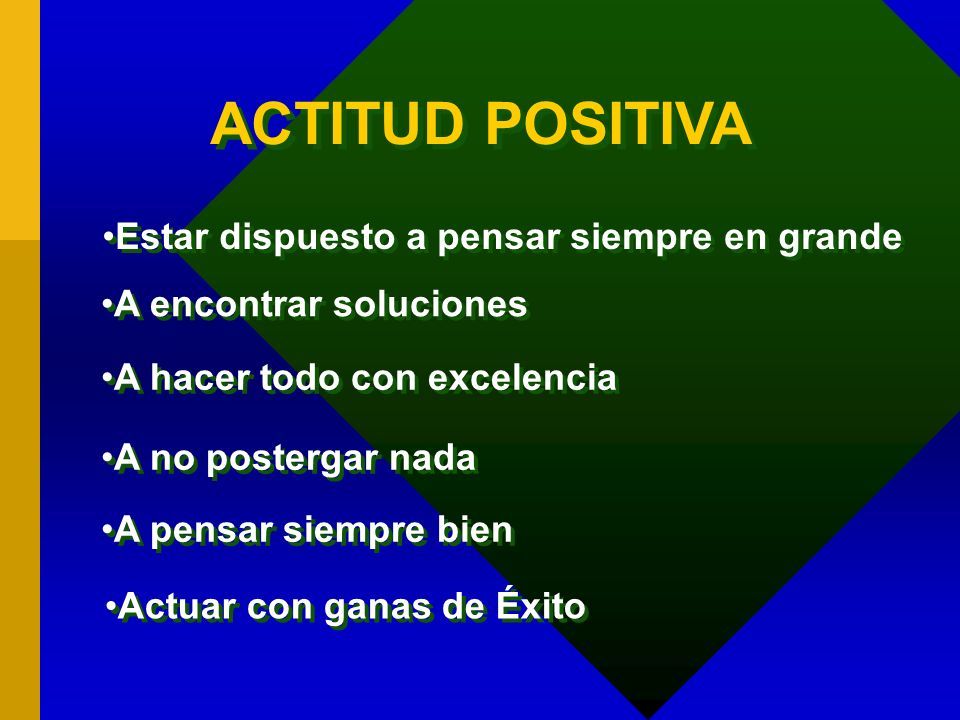 ACTITUD POSITIVA

•Estar dispuesto a pensar siempre en grande

•A encontrar soluciones

•A hacer todo con excelencia

•A no postergar nada

•A pensar siempre bien

•Actuar con ganas de Éxito